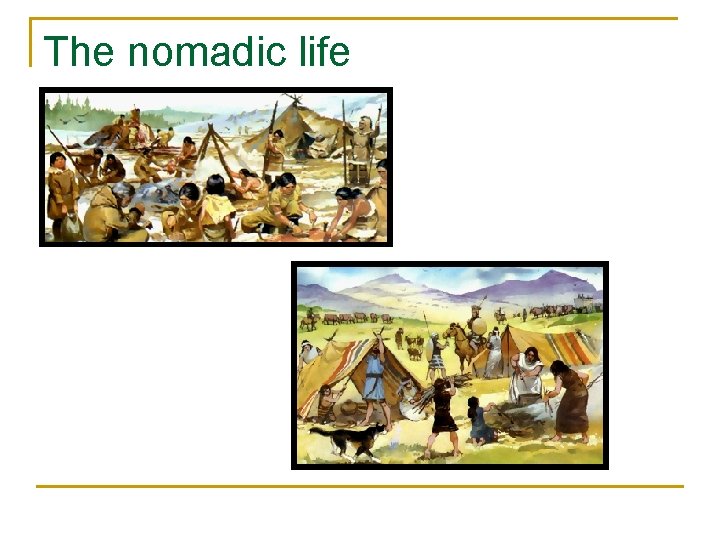 The nomadic life